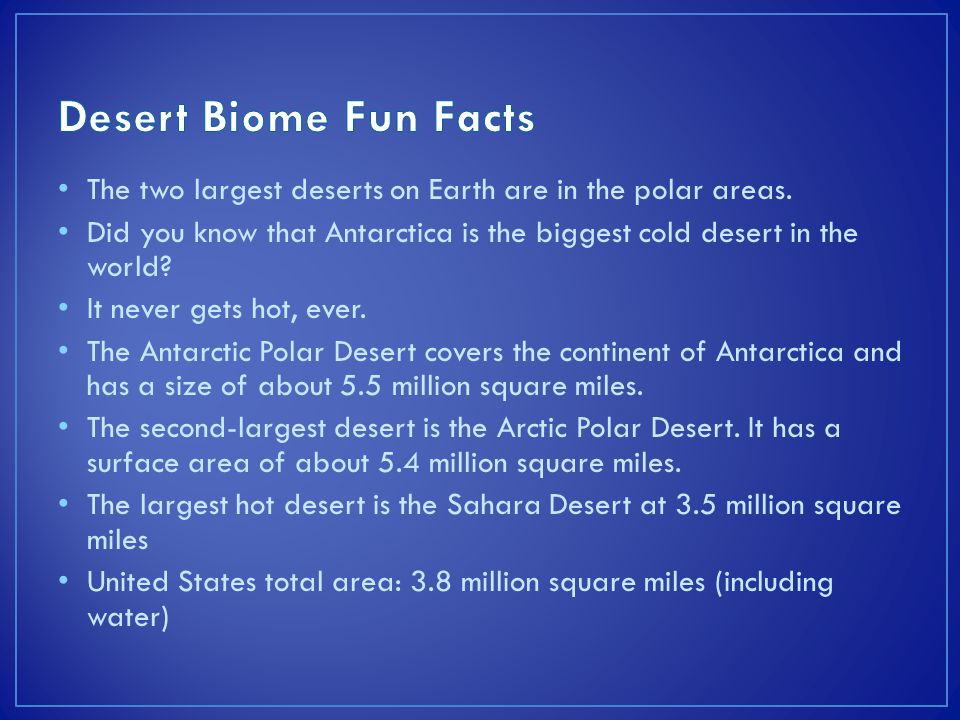 Desert Biome Fun Facts

• The two largest deserts on Earth are in the polar areas.
• Did you know that Antarctica is the biggest cold desert in the world?
• It never gets hot, ever.
• The Antarctic Polar Desert covers the continent of Antarctica and has a size of about 5.5 million square miles.
• The second-largest desert is the Arctic Polar Desert. It has a surface area of about 5.4 million square miles.
• The largest hot desert is the Sahara Desert at 3.5 million square miles
• United States total area: 3.8 million square miles (including water)